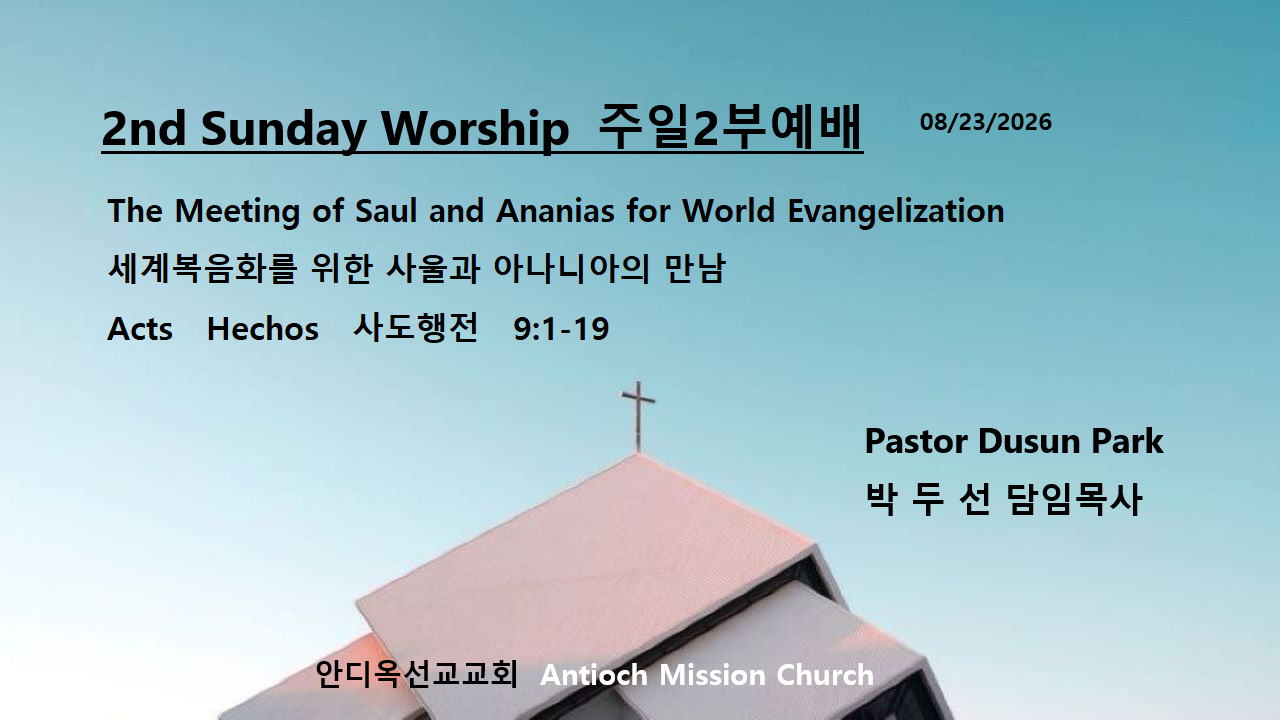 2nd Sunday Worship 주일2부예배 08/23/2026

The Meeting of Saul and Ananias for World Evangelization

세계복음화를 위한 사울과 아나니아의 만남

Acts Hechos 사도행전 9:1-19

Pastor Dusun Park

박 두 선 담임목사

안디옥선교교회 Antioch Mission Church